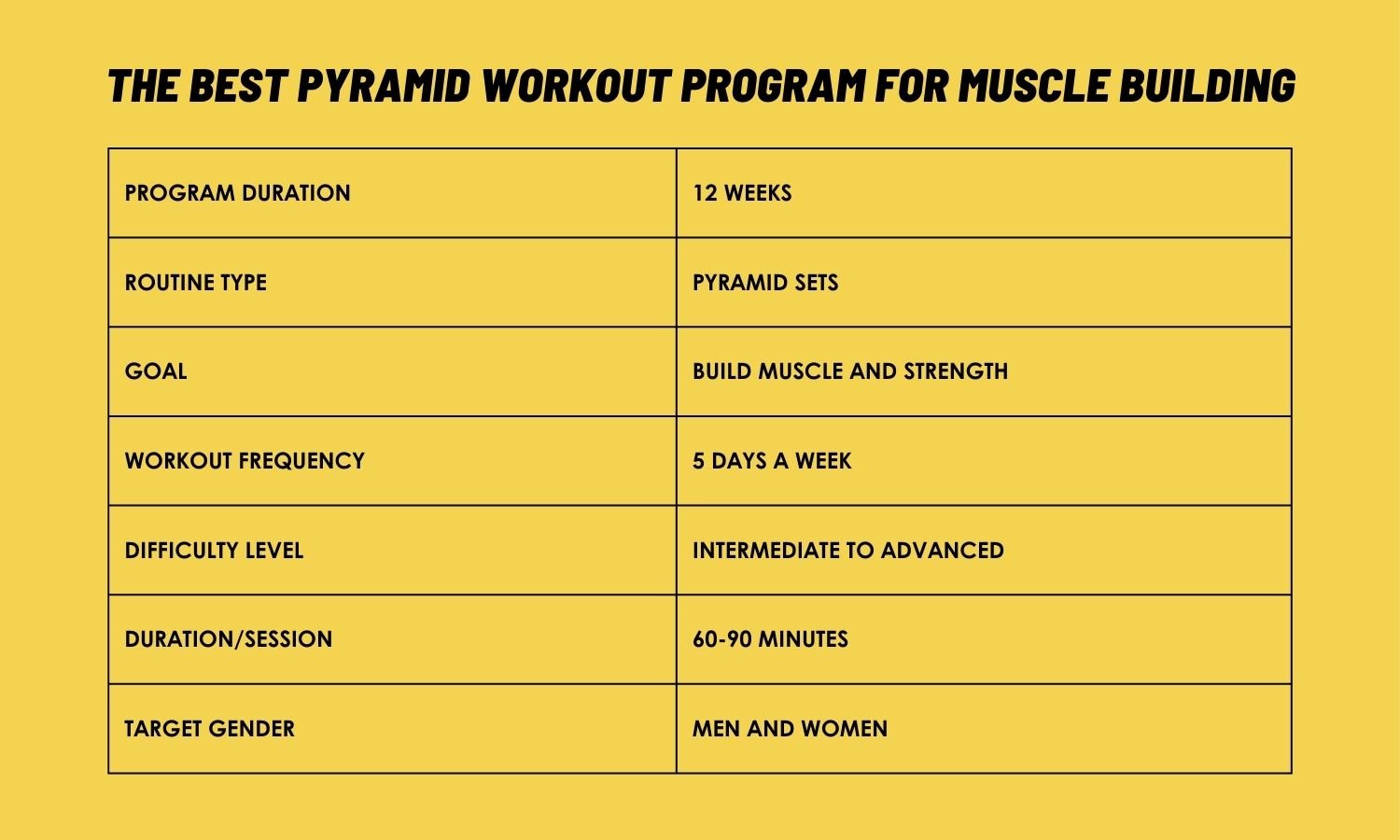 THE BEST PYRAMID WORKOUT PROGRAM FOR MUSCLE BUILDING

| PROGRAM DURATION | 12 WEEKS |
|---|---|
| ROUTINE TYPE | PYRAMID SETS |
| GOAL | BUILD MUSCLE AND STRENGTH |
| WORKOUT FREQUENCY | 5 DAYS A WEEK |
| DIFFICULTY LEVEL | INTERMEDIATE TO ADVANCED |
| DURATION/SESSION | 60-90 MINUTES |
| TARGET GENDER | MEN AND WOMEN |